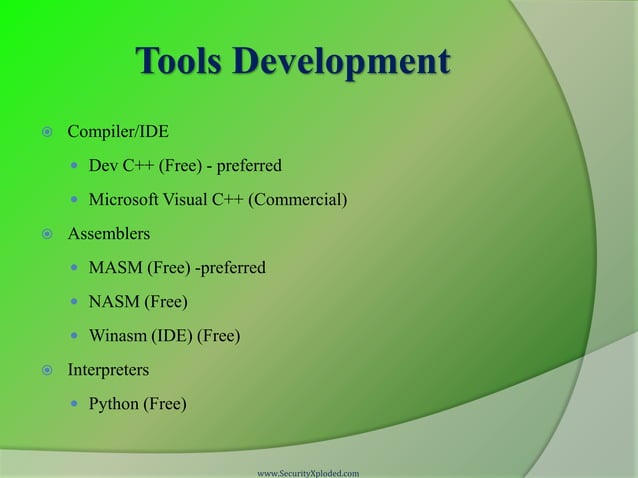 Tools Development

Compiler/IDE

Dev C++ (Free) - preferred

Microsoft Visual C++ (Commercial)

Assemblers

MASM (Free) -preferred

NASM (Free)

Winasm (IDE) (Free)

Interpreters

Python (Free)

www.SecurityXploded.com